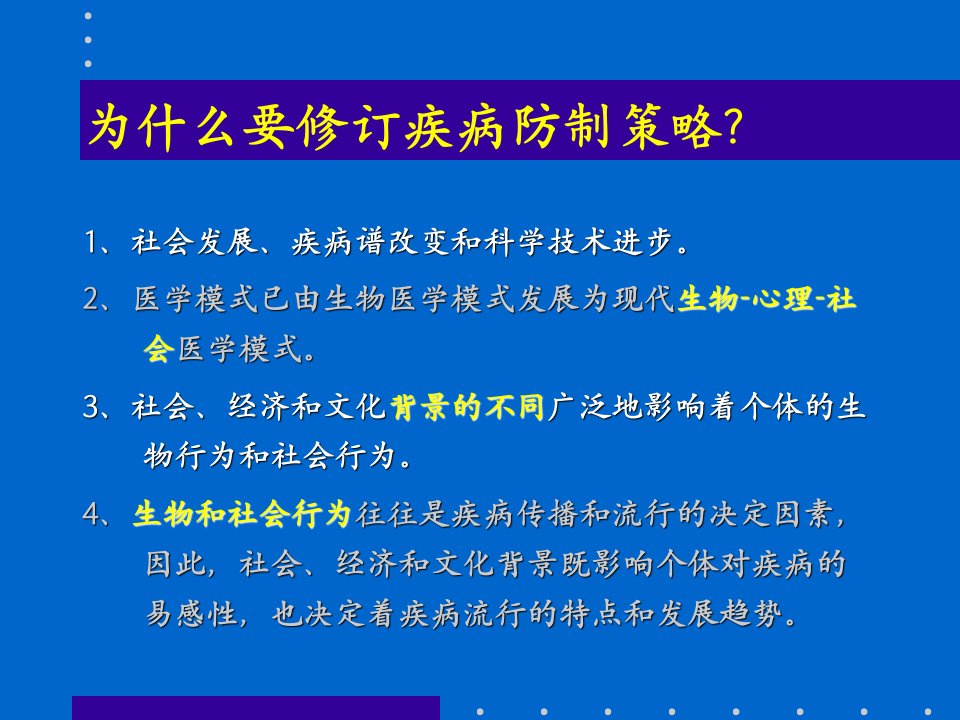 为什么要修订疾病防制策略?

1、社会发展、疾病谱改变和科学技术进步。

2、医学模式已由生物医学模式发展为现代生物-心理-社会医学模式。

3、社会、经济和文化背景的不同广泛地影响着个体的生物行为和社会行为。

4、生物和社会行为往往是疾病传播和流行的决定因素，因此，社会、经济和文化背景既影响个体对疾病的易感性，也决定着疾病流行的特点和发展趋势。